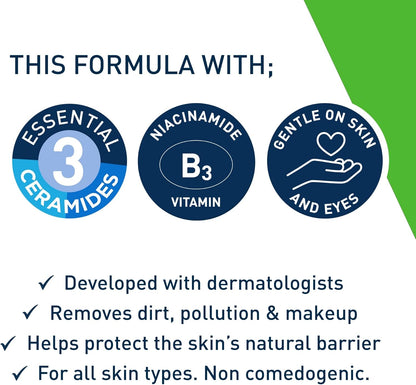 THIS FORMULA WITH;

ESSENTIAL
3
CERAMIDES

NIACINAMIDE
$B_3$
VITAMIN

GENTLE ON SKIN
AND EYES

✓ Developed with dermatologists
✓ Removes dirt, pollution & makeup
✓ Helps protect the skin's natural barrier
✓ For all skin types. Non comedogenic.